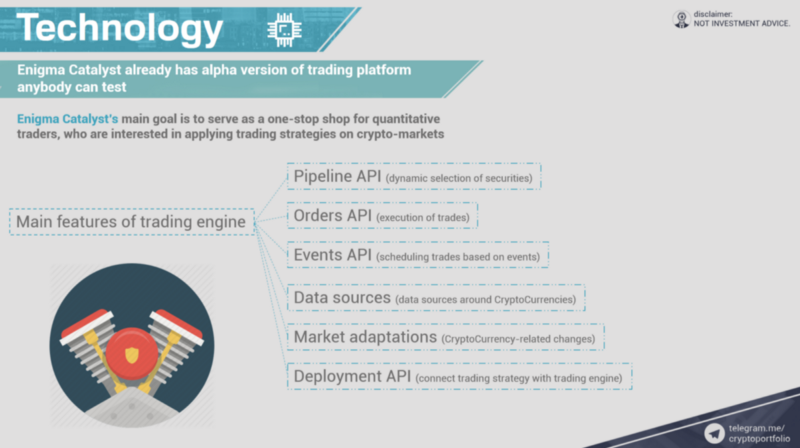 Technology

disclaimer:
NOT INVESTMENT ADVICE.

Enigma Catalyst already has alpha version of trading platform anybody can test

Enigma Catalyst's main goal is to serve as a one-stop shop for quantitative traders, who are interested in applying trading strategies on crypto-markets

Main features of trading engine

Pipeline API (dynamic selection of securities)

Orders API (execution of trades)

Events API (scheduling trades based on events)

Data sources (data sources around CryptoCurrencies)

Market adaptations (CryptoCurrency-related changes)

Deployment API (connect trading strategy with trading engine)

telegram.me/
cryptoportfolio